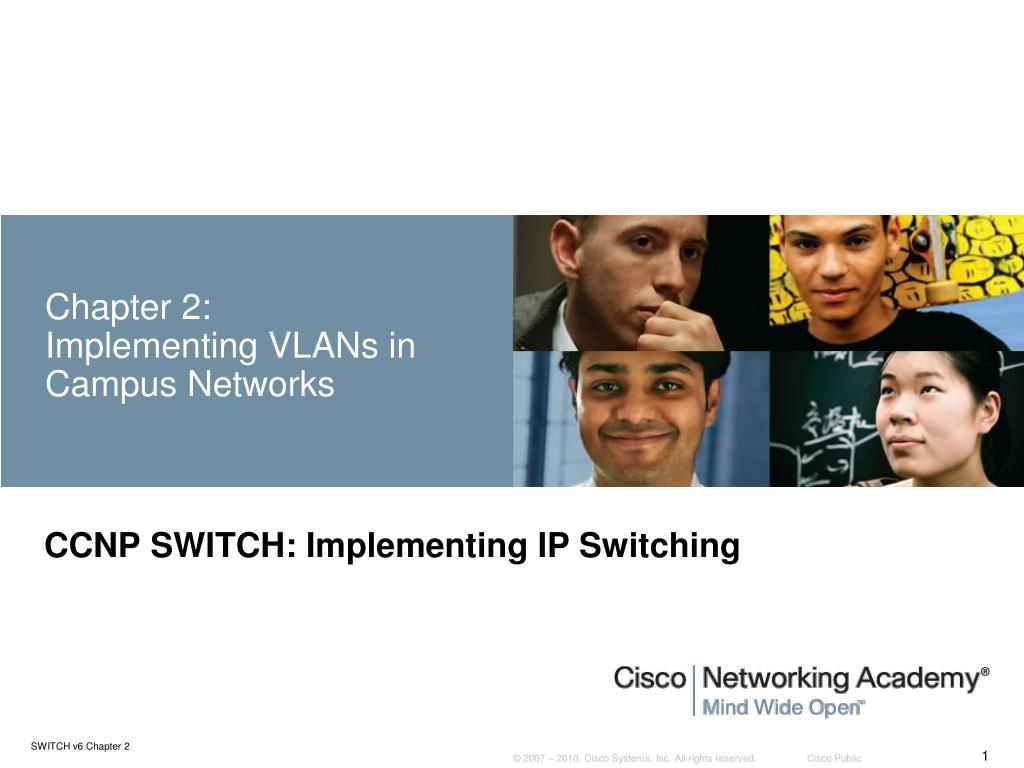 Chapter 2:
Implementing VLANs in Campus Networks

CCNP SWITCH: Implementing IP Switching

Cisco | Networking Academy®
Mind Wide Open™

SWITCH v6 Chapter 2

© 2007 – 2010, Cisco Systems, Inc. All rights reserved. Cisco Public

1